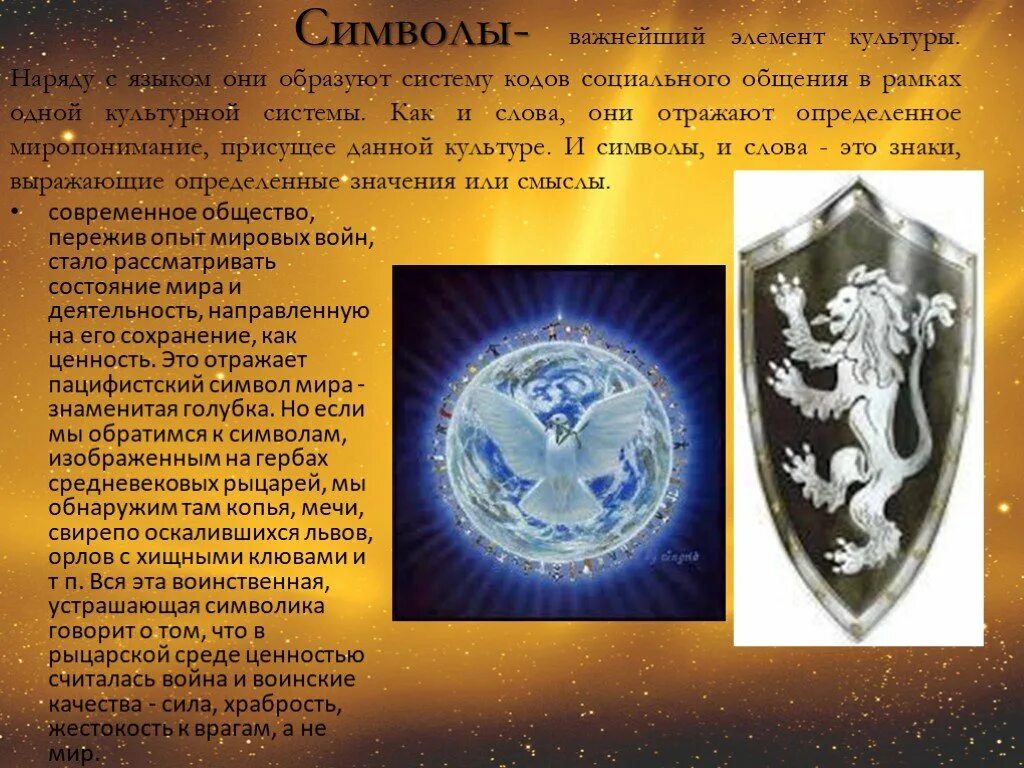 Символы- важнейший элемент культуры. Наряду с языком они образуют систему кодов социального общения в рамках одной культурной системы. Как и слова, они отражают определенное миропонимание, присущее данной культуре. И символы, и слова - это знаки, выражающие определенные значения или смыслы.

• современное общество, пережив опыт мировых войн, стало рассматривать состояние мира и деятельность, направленную на его сохранение, как ценность. Это отражает пацифистский символ мира - знаменитая голубка. Но если мы обратимся к символам, изображенным на гербах средневековых рыцарей, мы обнаружим там копья, мечи, свирепо оскалившихся львов, орлов с хищными клювами и т п. Вся эта воинственная, устрашающая символика говорит о том, что в рыцарской среде ценностью считалась война и воинские качества - сила, храбрость, жестокость к врагам, а не мир.